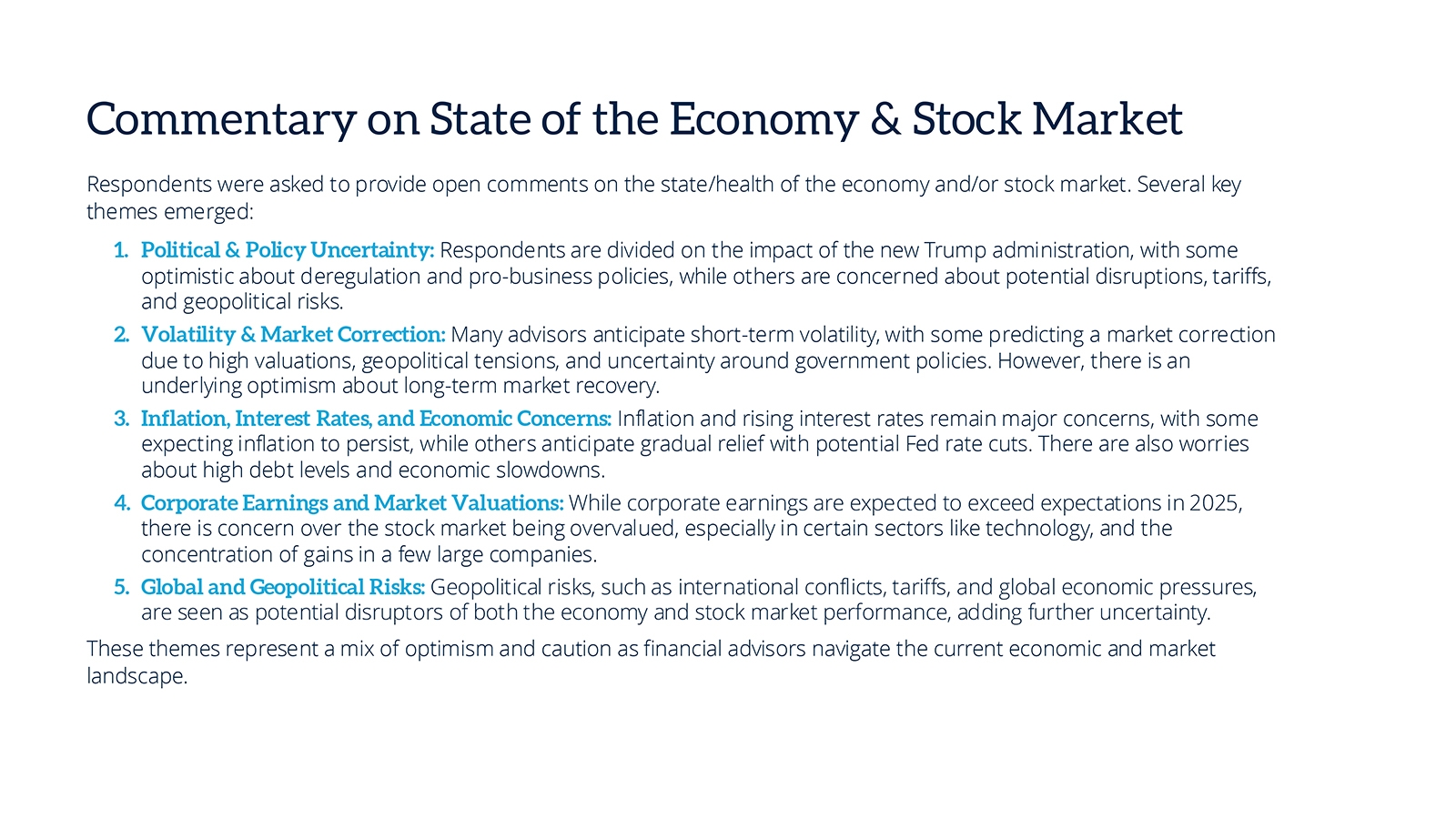 Commentary on State of the Economy & Stock Market

Respondents were asked to provide open comments on the state/health of the economy and/or stock market. Several key themes emerged:

1. Political & Policy Uncertainty: Respondents are divided on the impact of the new Trump administration, with some optimistic about deregulation and pro-business policies, while others are concerned about potential disruptions, tariffs, and geopolitical risks.
2. Volatility & Market Correction: Many advisors anticipate short-term volatility, with some predicting a market correction due to high valuations, geopolitical tensions, and uncertainty around government policies. However, there is an underlying optimism about long-term market recovery.
3. Inflation, Interest Rates, and Economic Concerns: Inflation and rising interest rates remain major concerns, with some expecting inflation to persist, while others anticipate gradual relief with potential Fed rate cuts. There are also worries about high debt levels and economic slowdowns.
4. Corporate Earnings and Market Valuations: While corporate earnings are expected to exceed expectations in 2025, there is concern over the stock market being overvalued, especially in certain sectors like technology, and the concentration of gains in a few large companies.
5. Global and Geopolitical Risks: Geopolitical risks, such as international conflicts, tariffs, and global economic pressures, are seen as potential disruptors of both the economy and stock market performance, adding further uncertainty.

These themes represent a mix of optimism and caution as financial advisors navigate the current economic and market landscape.